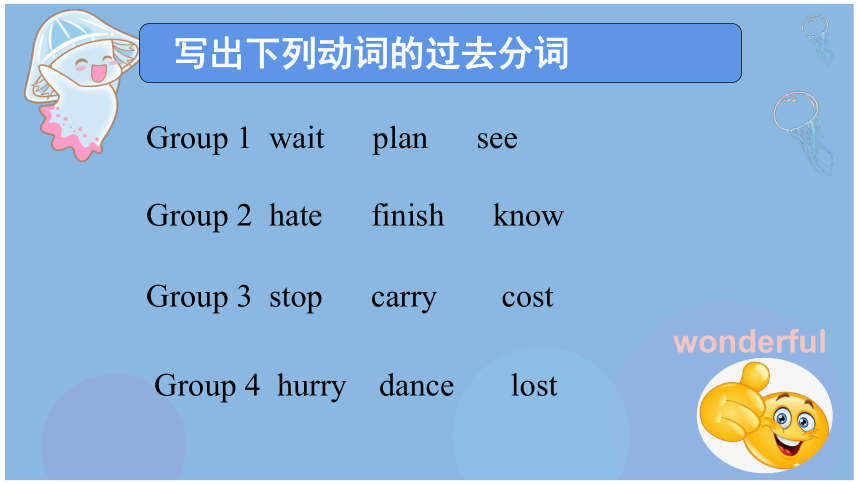 写出下列动词的过去分词

Group 1 wait plan see

Group 2 hate finish know

Group 3 stop carry cost

Group 4 hurry dance lost

wonderful